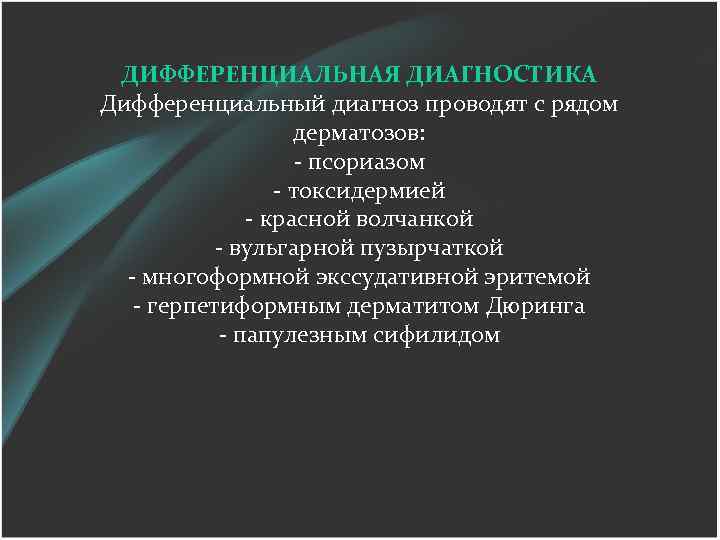 ДИФФЕРЕНЦИАЛЬНАЯ ДИАГНОСТИКА
Дифференциальный диагноз проводят с рядом дерматозов:
- псориазом
- токсидермией
- красной волчанкой
- вульгарной пузырчаткой
- многоформной экссудативной эритемой
- герпетиформным дерматитом Дюринга
- папулезным сифилидом